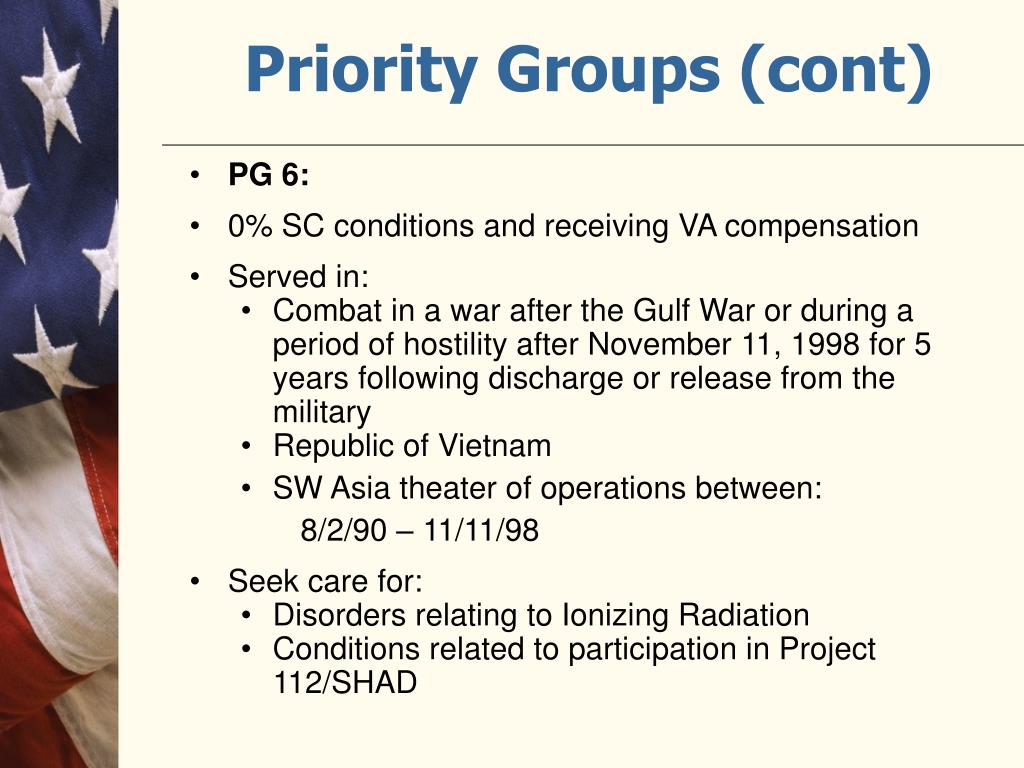 Priority Groups (cont)

• PG 6:
• 0% SC conditions and receiving VA compensation
• Served in:
  • Combat in a war after the Gulf War or during a period of hostility after November 11, 1998 for 5 years following discharge or release from the military
  • Republic of Vietnam
  • SW Asia theater of operations between:
    8/2/90 – 11/11/98
• Seek care for:
  • Disorders relating to Ionizing Radiation
  • Conditions related to participation in Project 112/SHAD